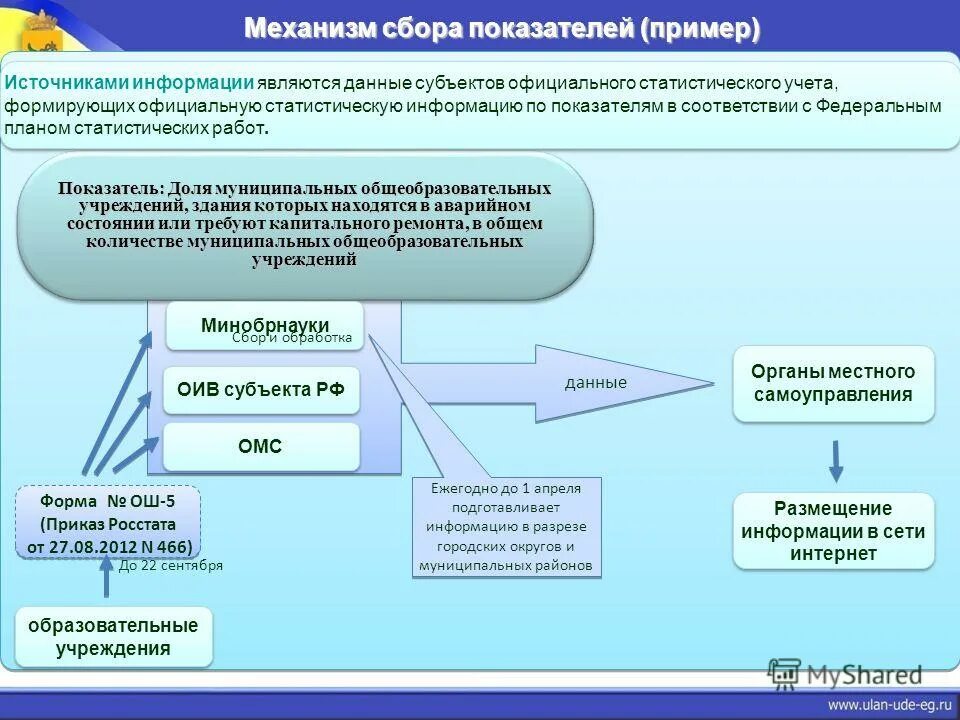 Механизм сбора показателей (пример)

Источниками информации являются данные субъектов официального статистического учета, формирующих официальную статистическую информацию по показателям в соответствии с Федеральным планом статистических работ.

Показатель: Доля муниципальных общеобразовательных учреждений, здания которых находятся в аварийном состоянии или требуют капитального ремонта, в общем количестве муниципальных общеобразовательных учреждений

Минобрнауки

Сбор и обработка

ОИВ субъекта РФ

ОМС

данные

Органы местного самоуправления

Размещение информации в сети интернет

Форма № ОШ-5 (Приказ Росстата от 27.08.2012 N 466)

До 22 сентября

Ежегодно до 1 апреля подготавливает информацию в разрезе городских округов и муниципальных районов

образовательные учреждения

MyShared

www.ulan-ude-eg.ru